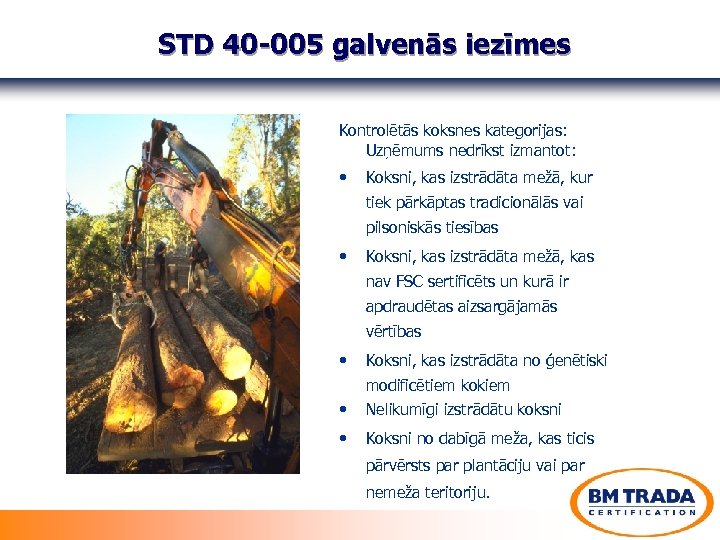 STD 40-005 galvenās iezīmes

Kontrolētās koksnes kategorijas:
Uzņēmums nedrīkst izmantot:

• Koksni, kas izstrādāta mežā, kur tiek pārkāptas tradicionālās vai pilsoniskās tiesības
• Koksni, kas izstrādāta mežā, kas nav FSC sertificēts un kurā ir apdraudētas aizsargājamās vērtības
• Koksni, kas izstrādāta no ģenētiski modificētiem kokiem
• Nelikumīgi izstrādātu koksni
• Koksni no dabīgā meža, kas ticis pārvērsts par plantāciju vai par nemeža teritoriju.

BM TRADA
CERTIFICATION